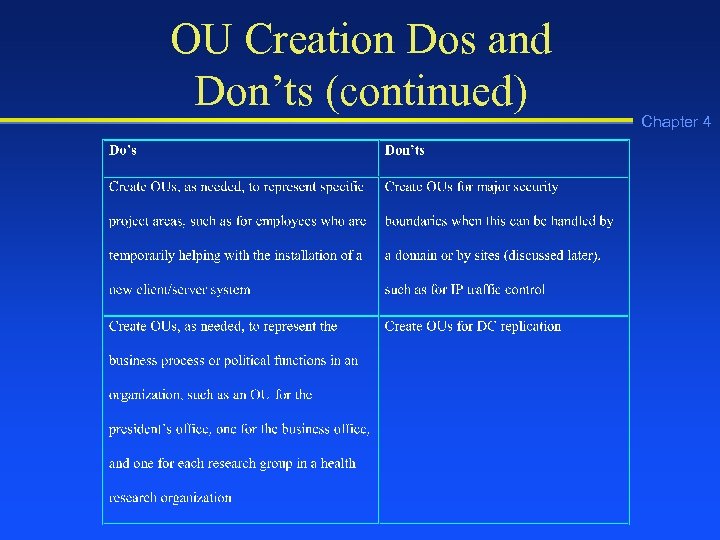 OU Creation Dos and Don'ts (continued)

Chapter 4

| Do's | Don'ts |
|---|---|
| Create OUs, as needed, to represent specific project areas, such as for employees who are temporarily helping with the installation of a new client/server system | Create OUs for major security boundaries when this can be handled by a domain or by sites (discussed later), such as for IP traffic control |
| Create OUs, as needed, to represent the business process or political functions in an organization, such as an OU for the president's office, one for the business office, and one for each research group in a health research organization | Create OUs for DC replication |